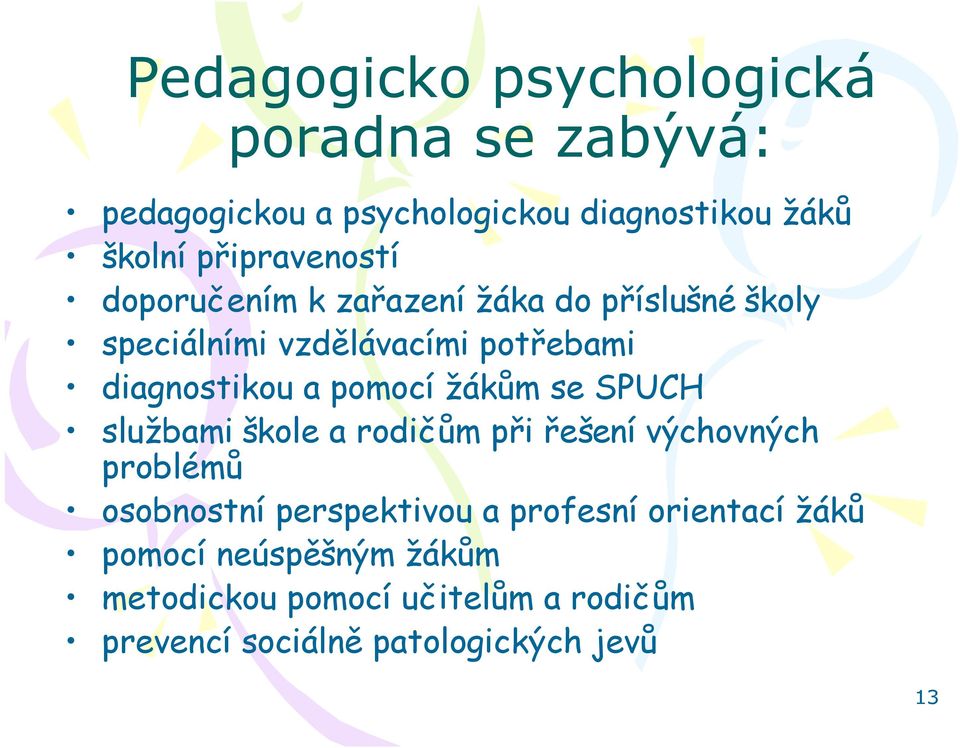 Pedagogicko psychologická poradna se zabývá:

• pedagogickou a psychologickou diagnostikou žáků
• školní připraveností
• doporučením k zařazení žáka do příslušné školy
• speciálními vzdělávacími potřebami
• diagnostikou a pomocí žákům se SPUCH
• službami škole a rodičům při řešení výchovných problémů
• osobnostní perspektivou a profesní orientací žáků
• pomocí neúspěšným žákům
• metodickou pomocí učitelům a rodičům
• prevencí sociálně patologických jevů

13